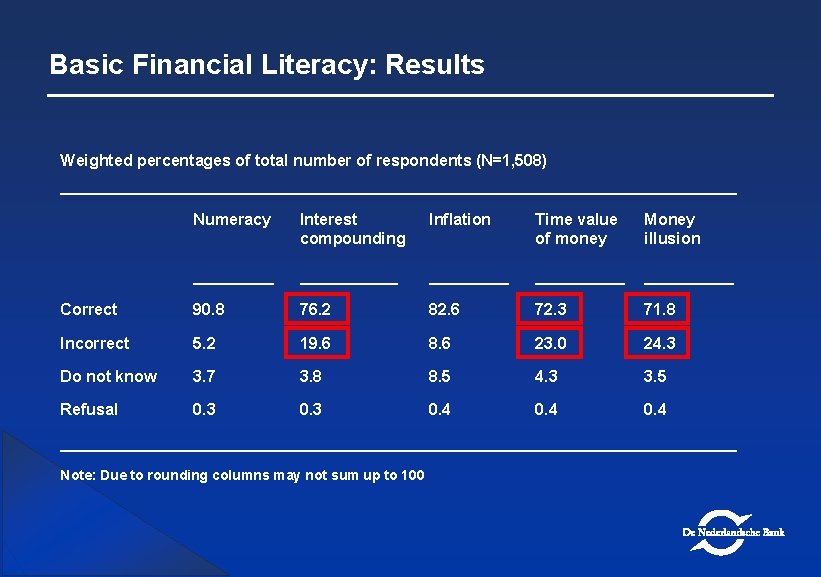 Basic Financial Literacy: Results

Weighted percentages of total number of respondents (N=1,508)

| | Numeracy | Interest compounding | Inflation | Time value of money | Money illusion |
|---|---|---|---|---|---|
| Correct | 90.8 | 76.2 | 82.6 | 72.3 | 71.8 |
| Incorrect | 5.2 | 19.6 | 8.6 | 23.0 | 24.3 |
| Do not know | 3.7 | 3.8 | 8.5 | 4.3 | 3.5 |
| Refusal | 0.3 | 0.3 | 0.4 | 0.4 | 0.4 |

Note: Due to rounding columns may not sum up to 100

De Nederlandsche Bank